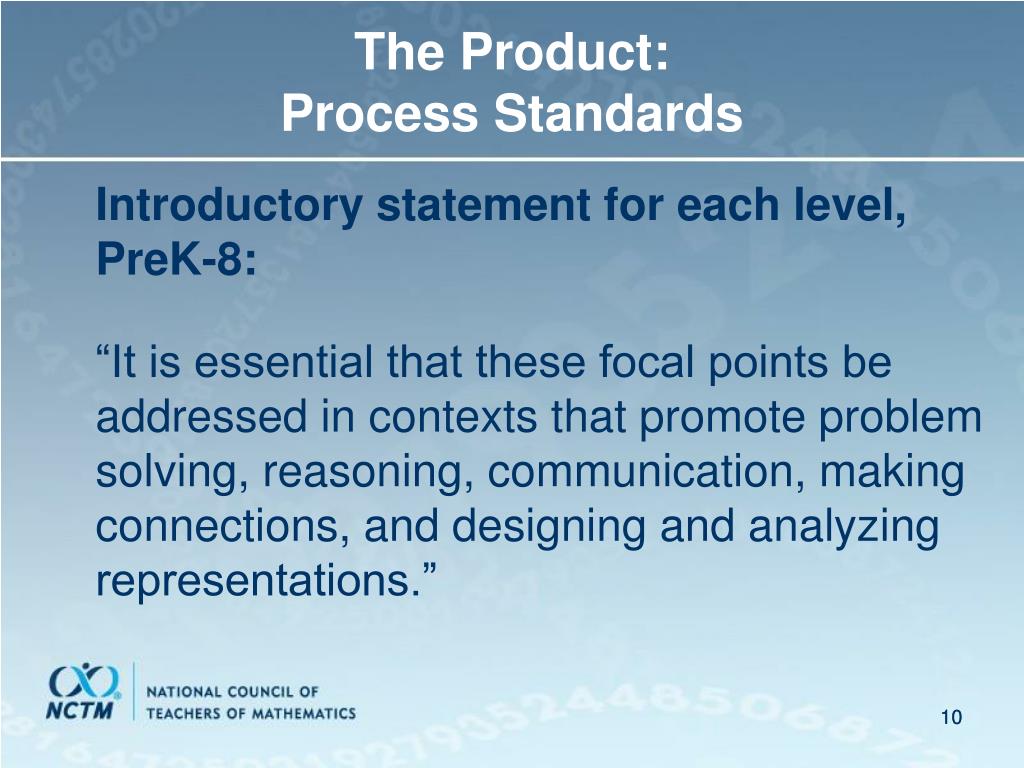 The Product:
Process Standards

Introductory statement for each level, PreK-8:

“It is essential that these focal points be addressed in contexts that promote problem solving, reasoning, communication, making connections, and designing and analyzing representations.”

NCTM
NATIONAL COUNCIL OF
TEACHERS OF MATHEMATICS

10